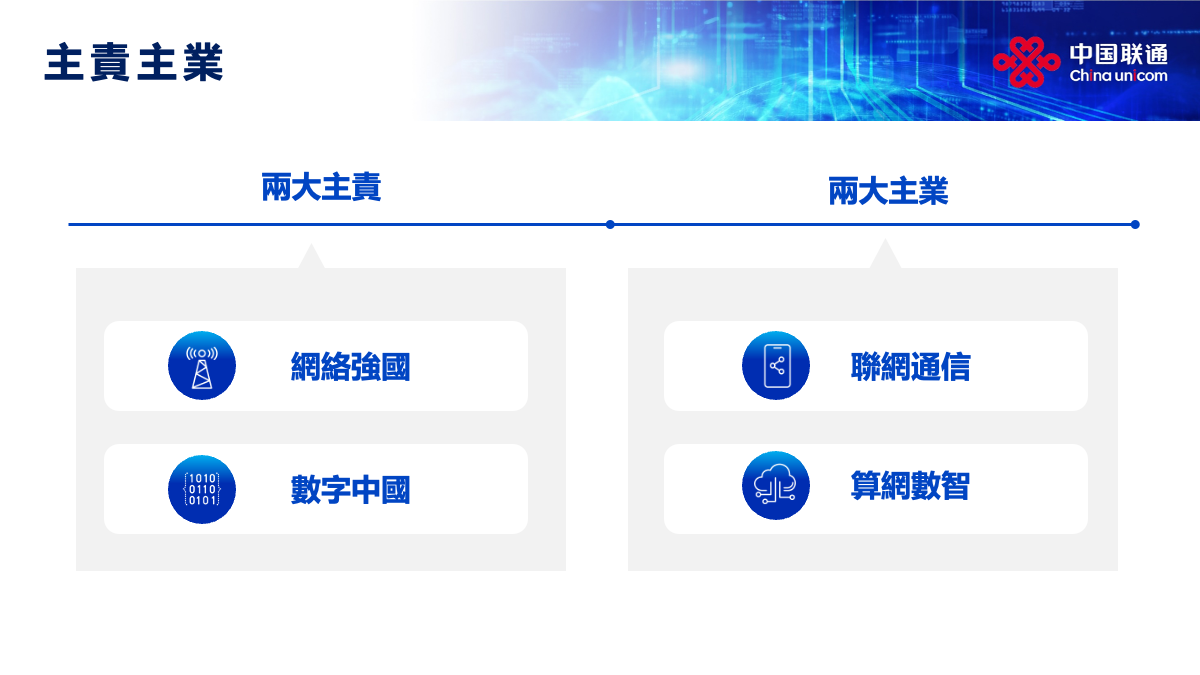 主責主業

中国联通
China unicom

兩大主責

網絡強國

1010
0110
0101

數字中國

兩大主業

聯網通信

算網數智